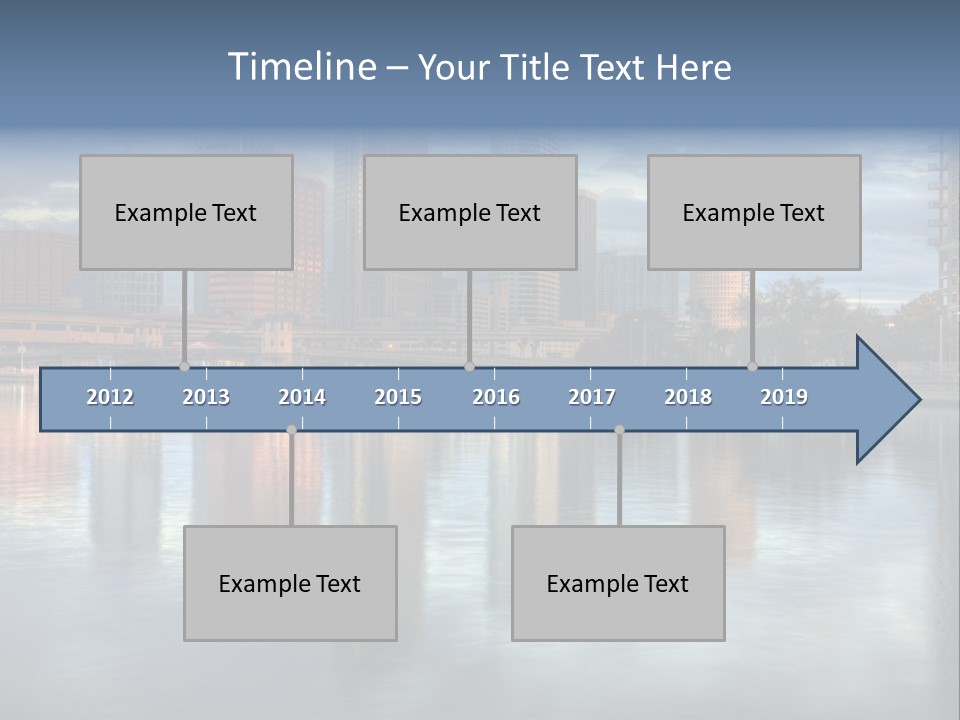 Timeline – Your Title Text Here

Example Text

Example Text

Example Text

2012 2013 2014 2015 2016 2017 2018 2019

Example Text

Example Text